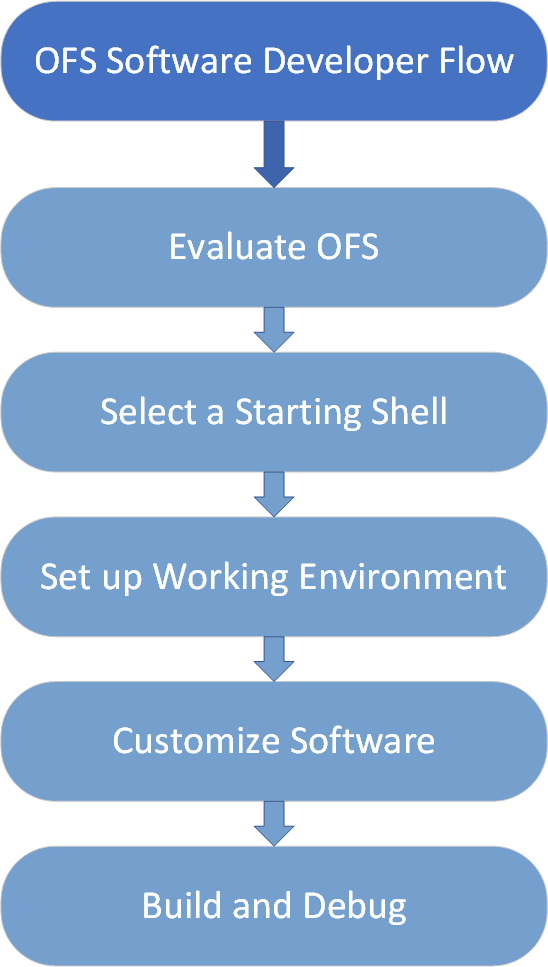 OFS Software Developer Flow

Evaluate OFS

Select a Starting Shell

Set up Working Environment

Customize Software

Build and Debug